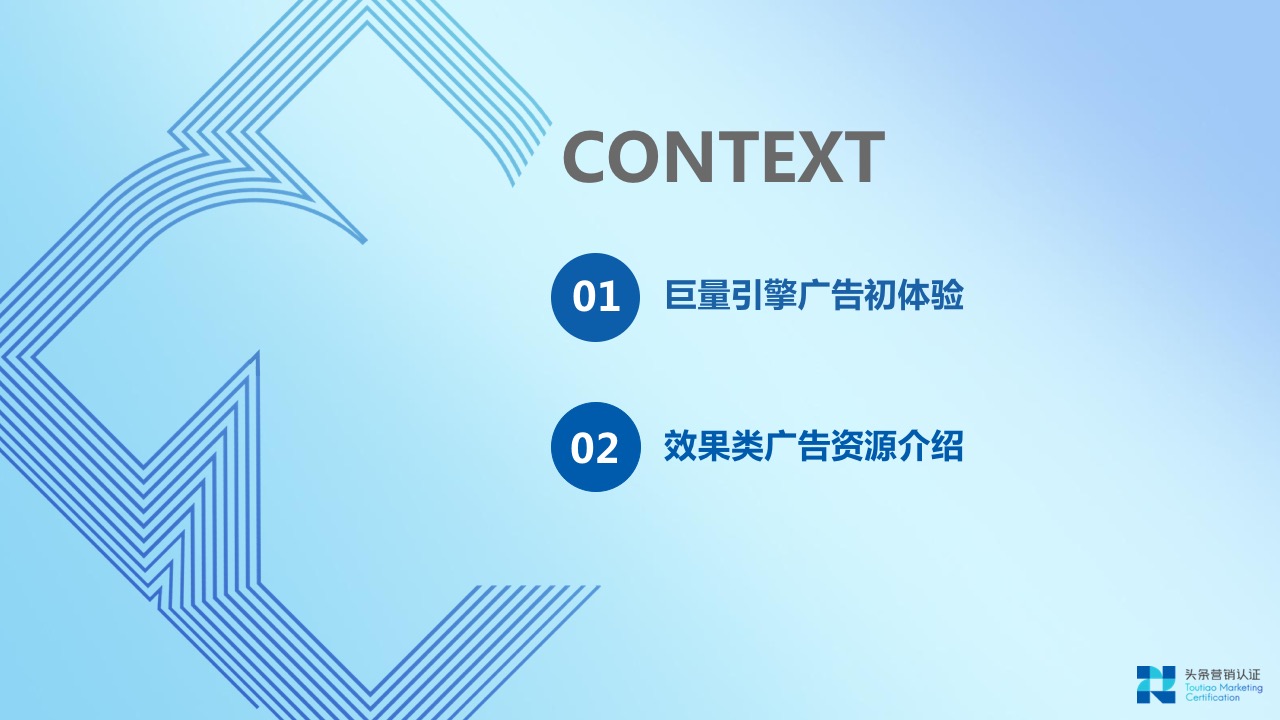 CONTEXT

01 巨量引擎广告初体验

02 效果类广告资源介绍

头条营销认证
Toutiao Marketing Certification